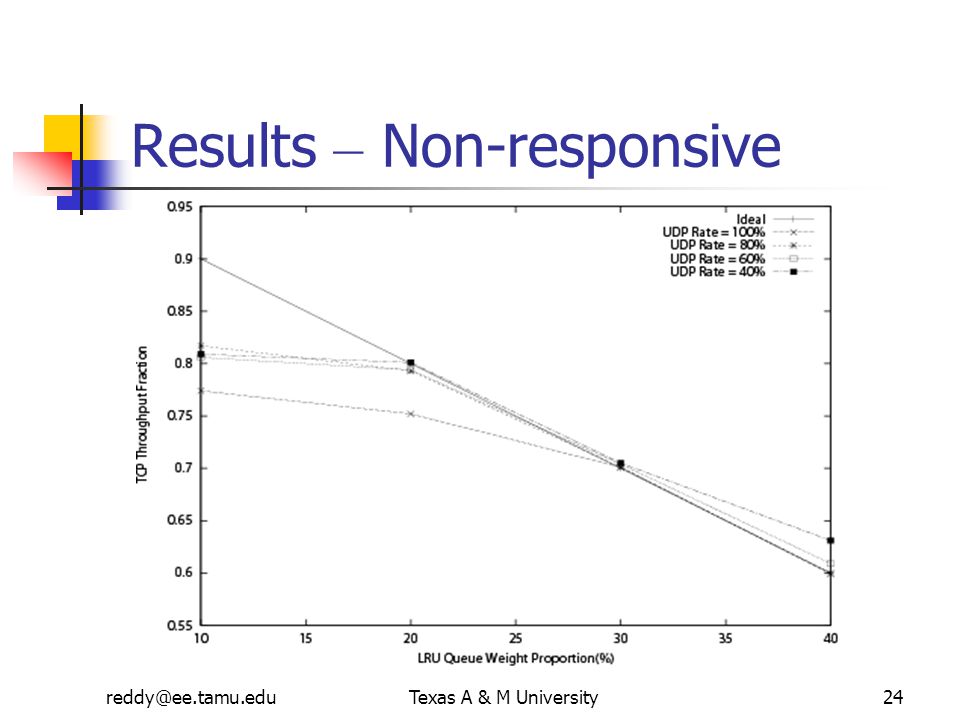 Results – Non-responsive

Ideal
UDP Rate = 100%
UDP Rate = 80%
UDP Rate = 60%
UDP Rate = 40%

TCP Throughput Fraction

0.95
0.9
0.85
0.8
0.75
0.7
0.65
0.6
0.55

10
15
20
25
30
35
40

LRU Queue Weight Proportion(%)

reddy@ee.tamu.edu

Texas A & M University

24